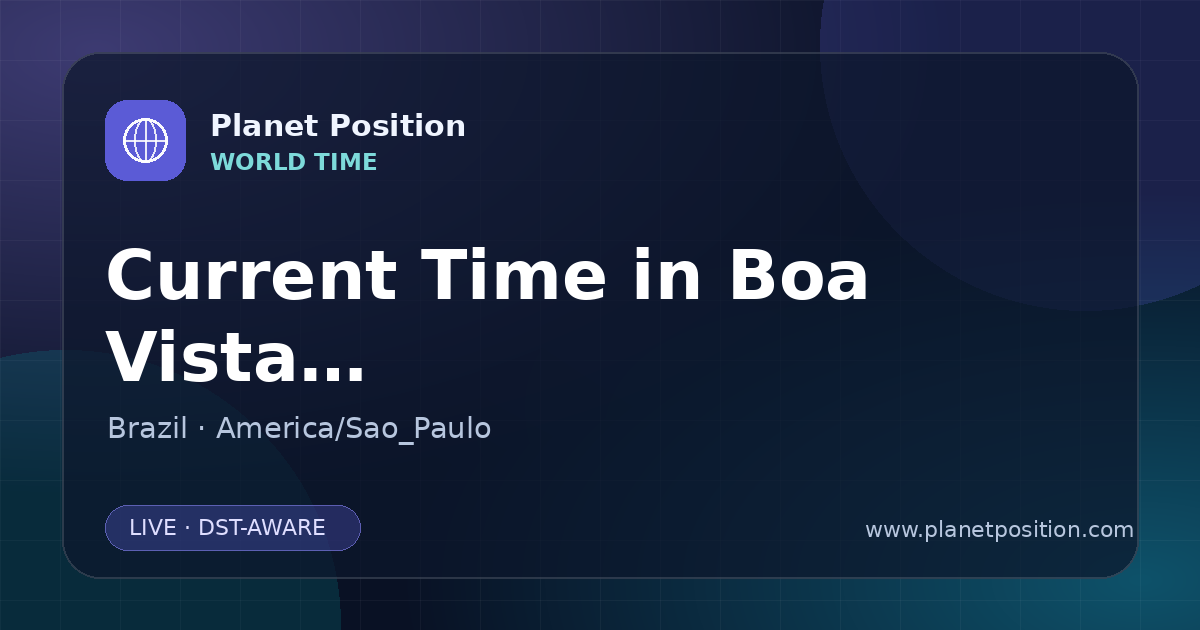 Planet Position
WORLD TIME

Current Time in Boa Vista...

Brazil · America/Sao_Paulo

LIVE · DST-AWARE

www.planetposition.com